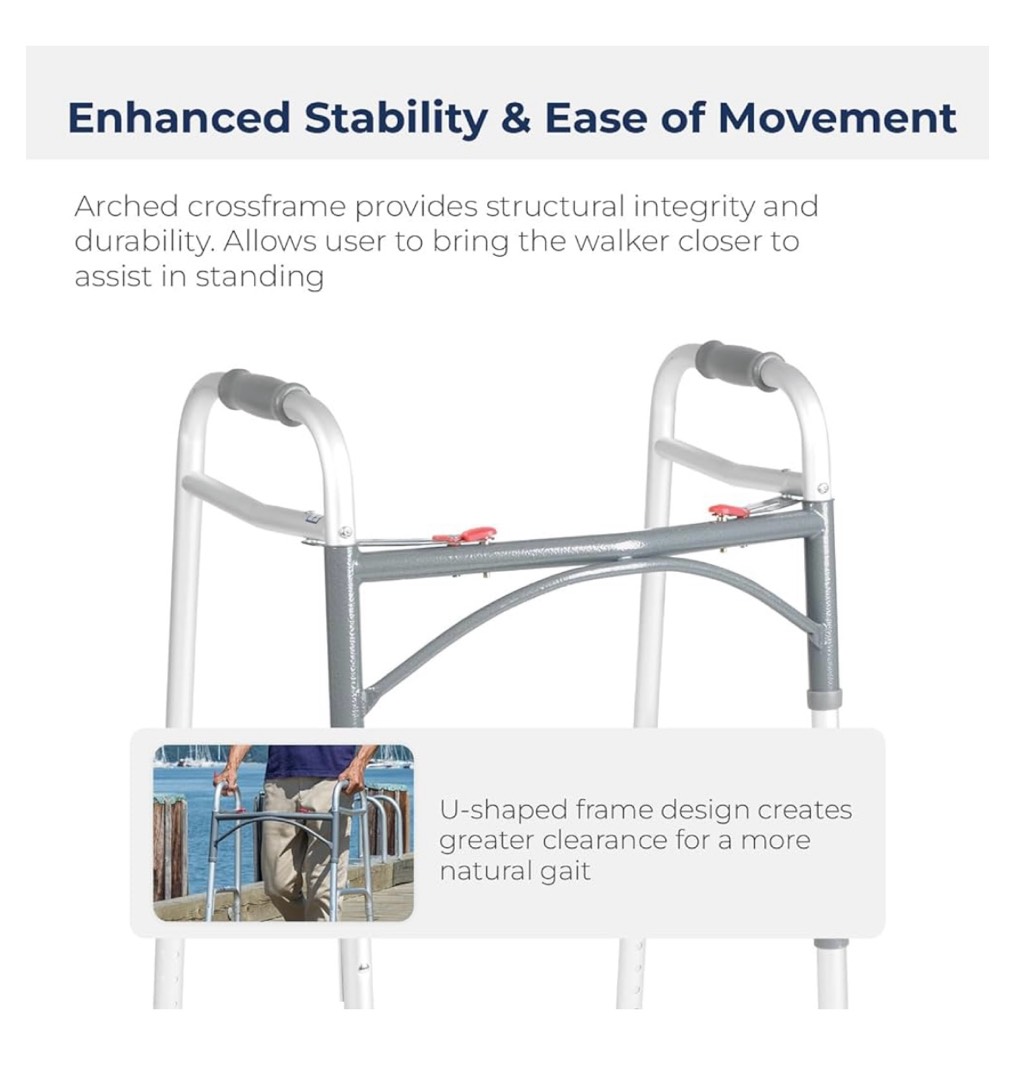 Enhanced Stability & Ease of Movement

Arched crossframe provides structural integrity and durability. Allows user to bring the walker closer to assist in standing

U-shaped frame design creates greater clearance for a more natural gait